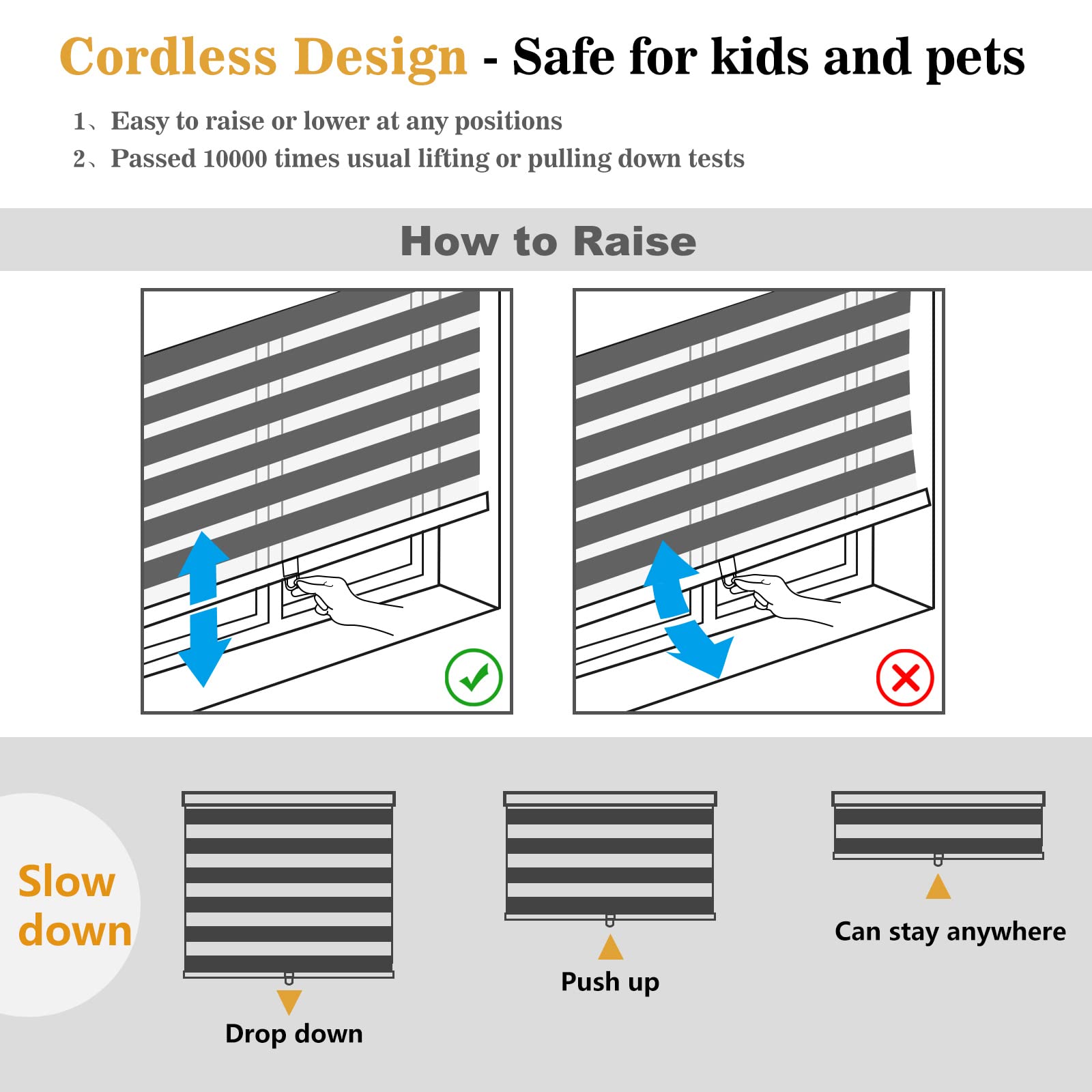 Cordless Design - Safe for kids and pets

1、Easy to raise or lower at any positions
2、Passed 10000 times usual lifting or pulling down tests

How to Raise

Slow down

Drop down

Push up

Can stay anywhere